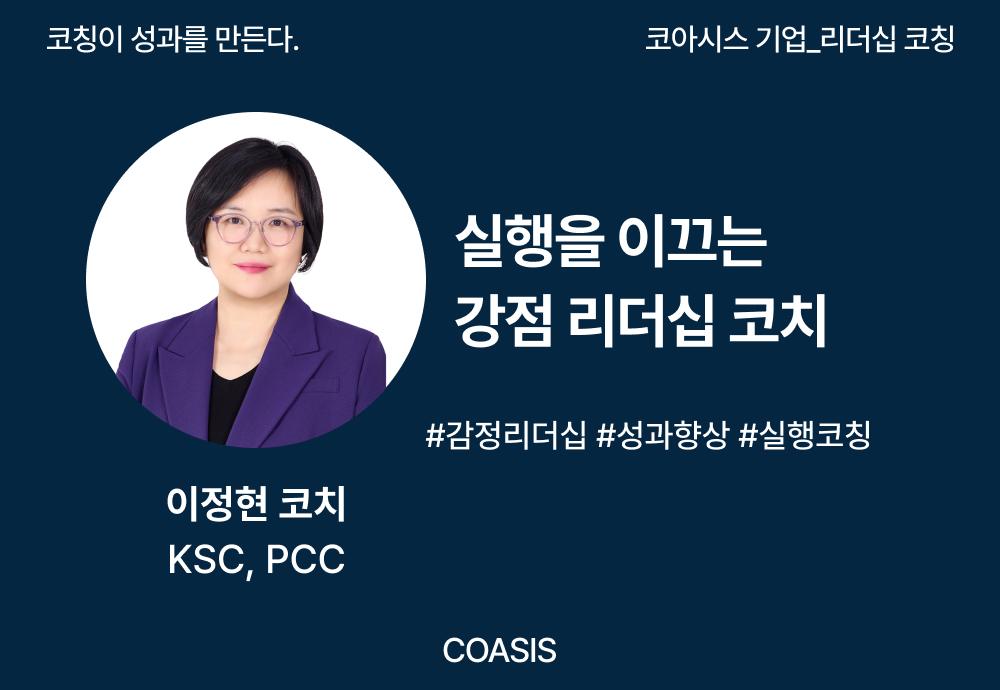 코칭이 성과를 만든다.

코아시스 기업_리더십 코칭

실행을 이끄는
강점 리더십 코치

#감정리더십 #성과향상 #실행코칭

이정현 코치
KSC, PCC

COASIS